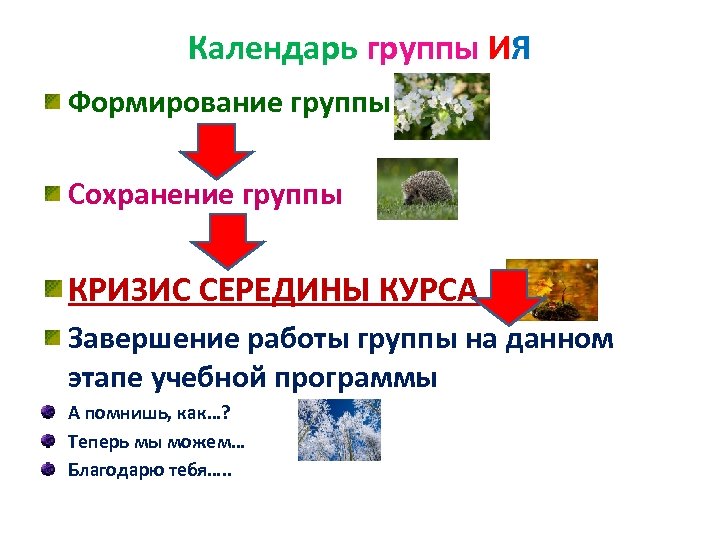 Календарь группы ИЯ

Формирование группы

Сохранение группы

КРИЗИС СЕРЕДИНЫ КУРСА

Завершение работы группы на данном этапе учебной программы

А помнишь, как...?

Теперь мы можем...

Благодарю тебя.....